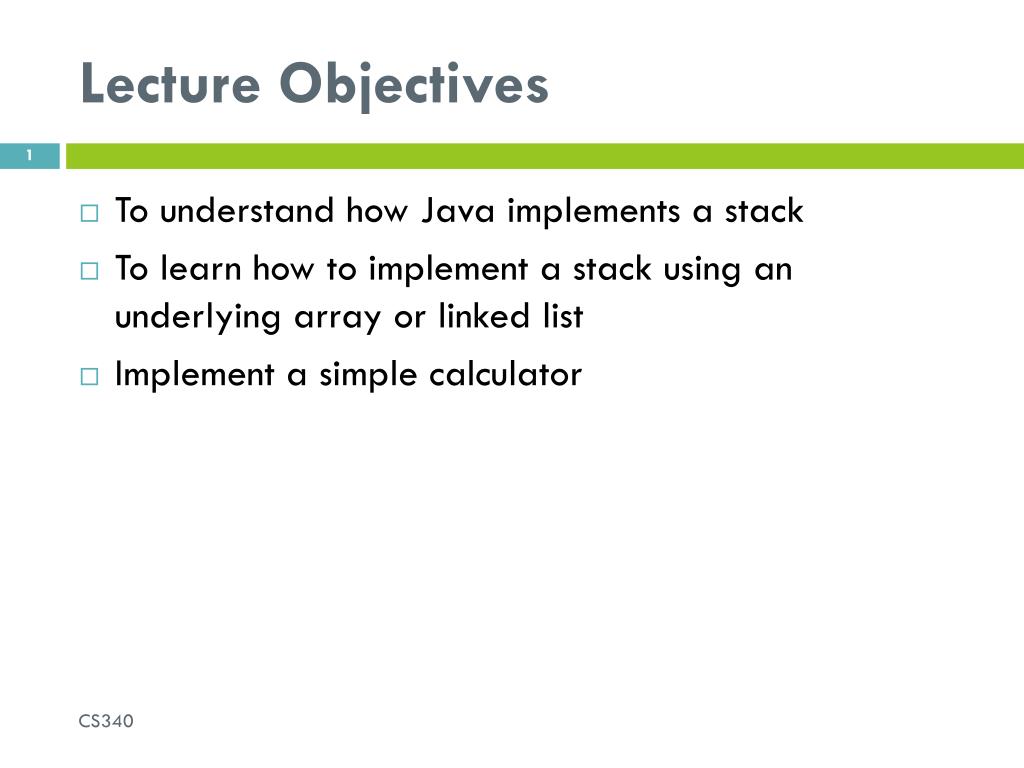 Lecture Objectives

1

□ To understand how Java implements a stack
□ To learn how to implement a stack using an underlying array or linked list
□ Implement a simple calculator

CS340